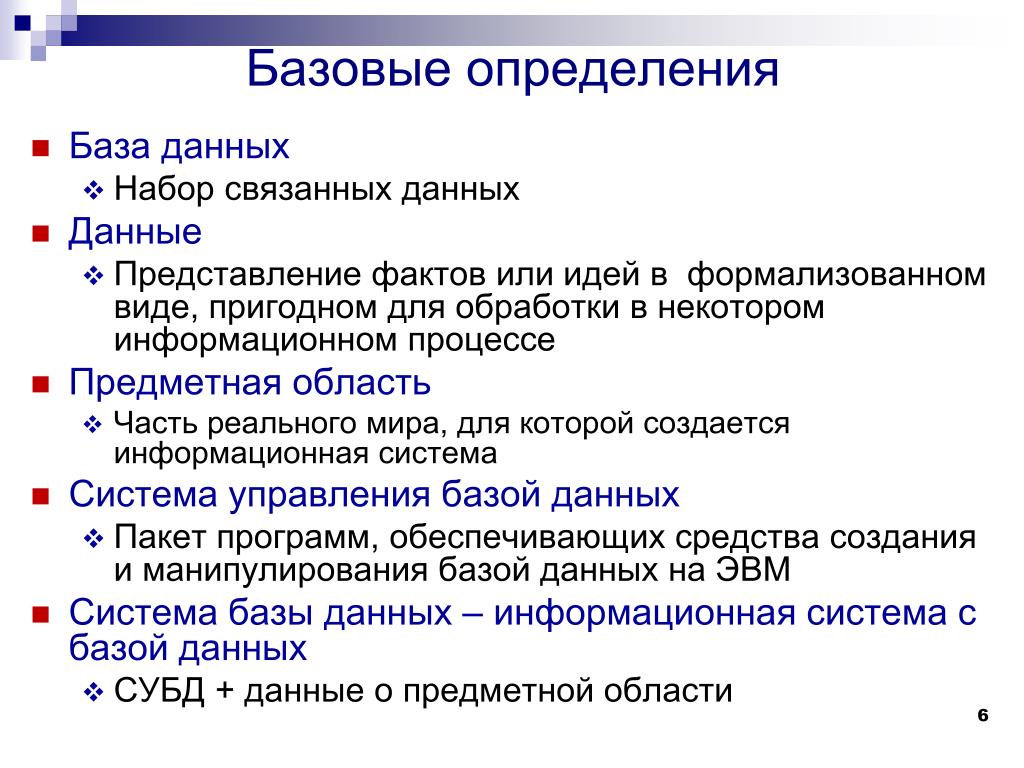 Базовые определения

База данных

Набор связанных данных

Данные

Представление фактов или идей в формализованном виде, пригодном для обработки в некотором информационном процессе

Предметная область

Часть реального мира, для которой создается информационная система

Система управления базой данных

Пакет программ, обеспечивающих средства создания и манипулирования базой данных на ЭВМ

Система базы данных – информационная система с базой данных

СУБД + данные о предметной области

6